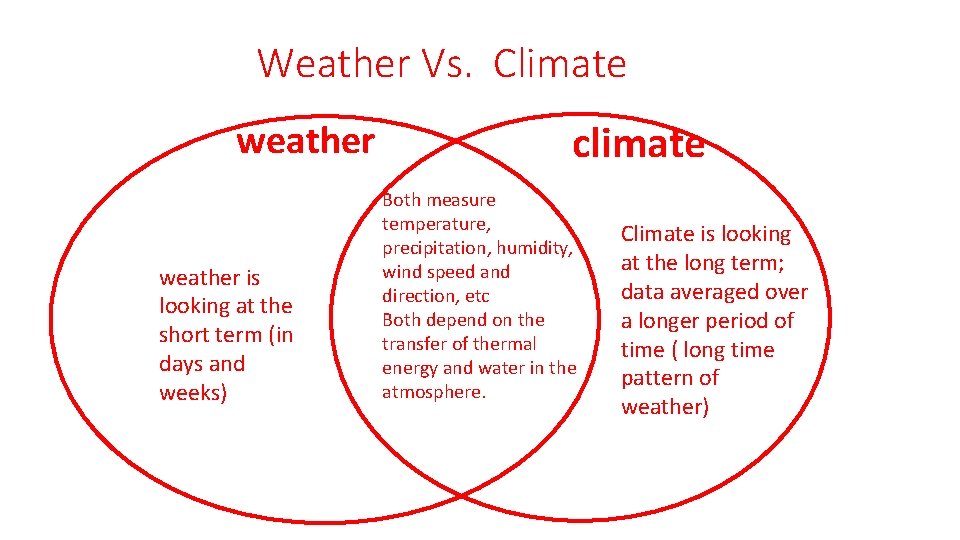 Weather Vs. Climate

weather

climate

weather is looking at the short term (in days and weeks)

Both measure temperature, precipitation, humidity, wind speed and direction, etc
Both depend on the transfer of thermal energy and water in the atmosphere.

Climate is looking at the long term; data averaged over a longer period of time ( long time pattern of weather)